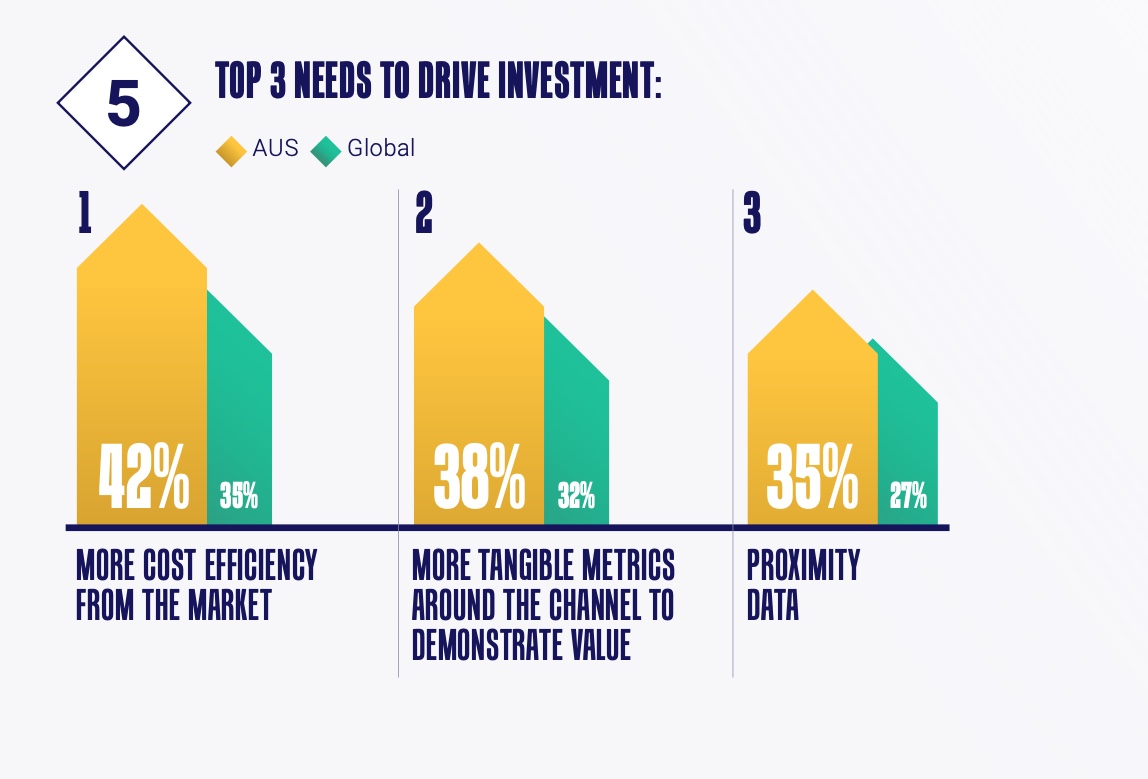 5

TOP 3 NEEDS TO DRIVE INVESTMENT:

AUS Global

1

42% 35%

MORE COST EFFICIENCY FROM THE MARKET

2

38% 32%

MORE TANGIBLE METRICS AROUND THE CHANNEL TO DEMONSTRATE VALUE

3

35% 27%

PROXIMITY DATA